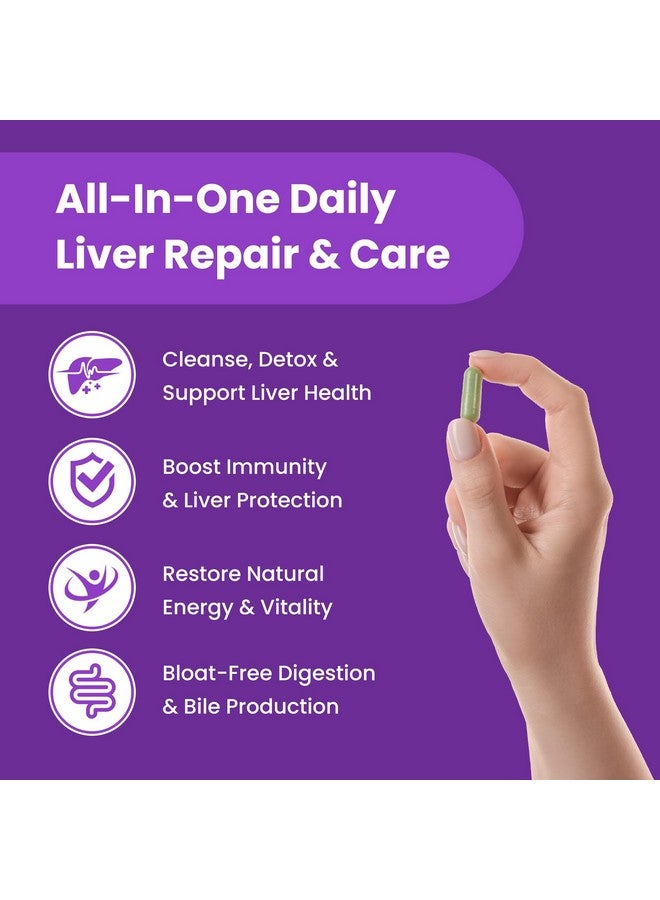 All-In-One Daily Liver Repair & Care

Cleanse, Detox & Support Liver Health

Boost Immunity & Liver Protection

Restore Natural Energy & Vitality

Bloat-Free Digestion & Bile Production